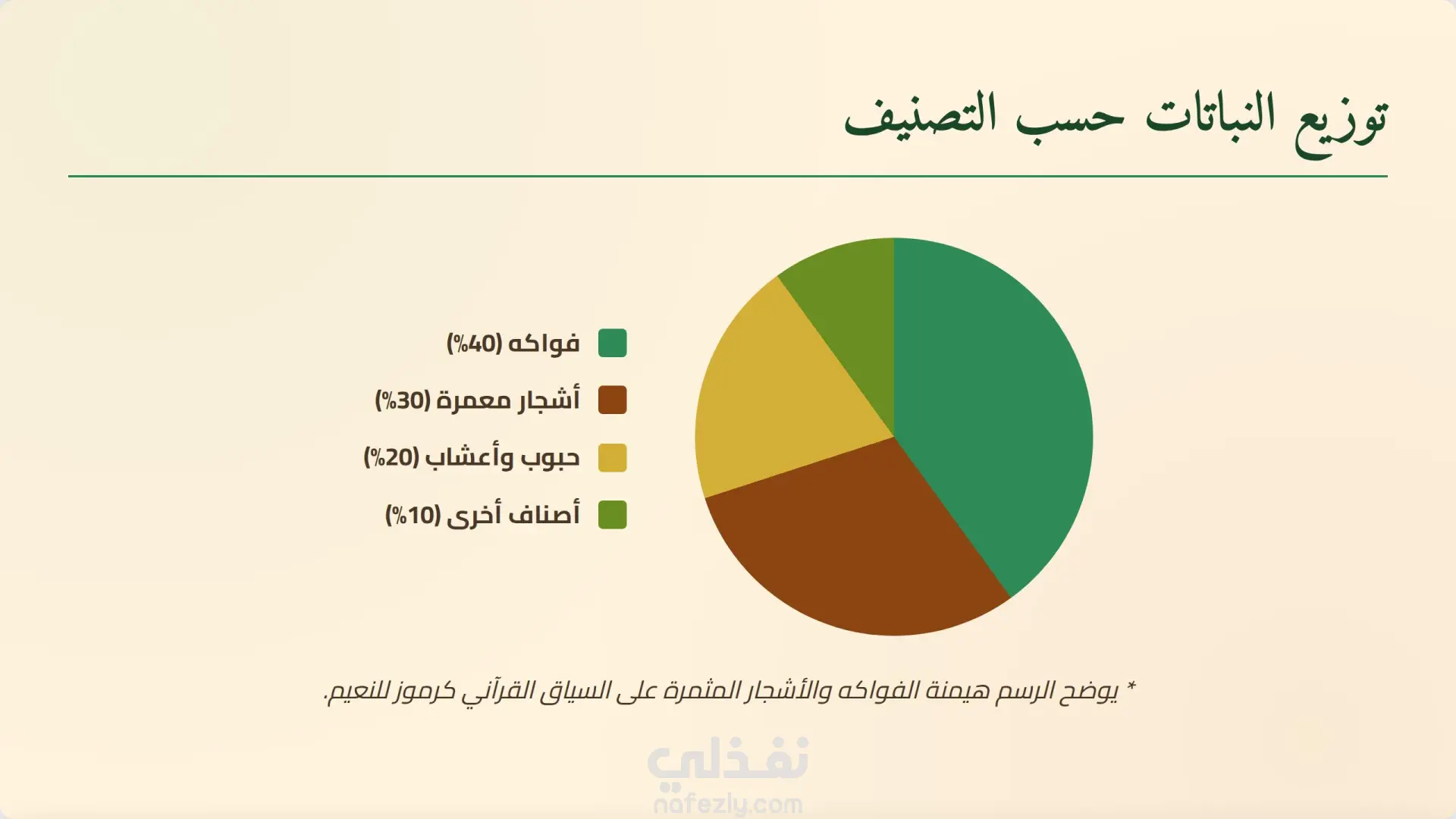 توزيع النباتات حسب التصنيف

فواكه (40%)

أشجار معمرة (30%)

حبوب وأعشاب (20%)

أصناف أخرى (10%)

* يوضح الرسم هيمنة الفواكه والأشجار المثمرة على السياق القرآني كرموز للنعيم.

نفذلي
nafezly.com